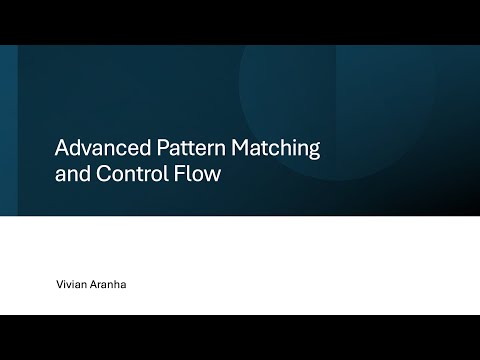 Advanced Pattern Matching and Control Flow

Vivian Aranha